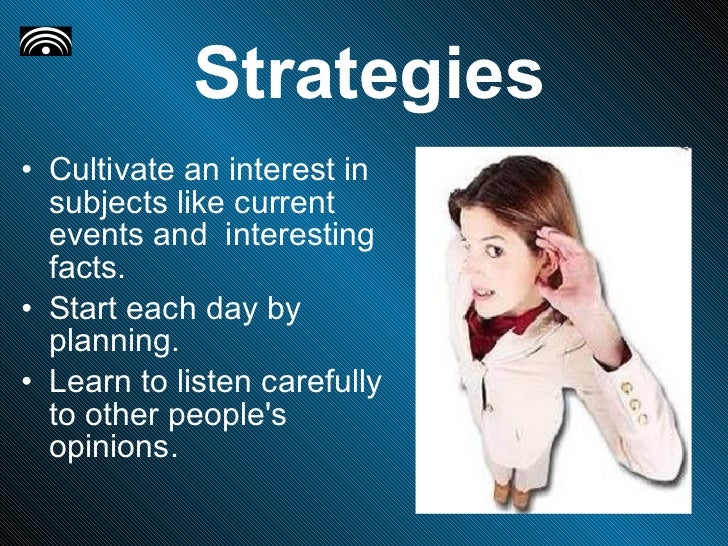 Strategies

• Cultivate an interest in subjects like current events and  interesting facts.
• Start each day by planning.
• Learn to listen carefully to other people's opinions.